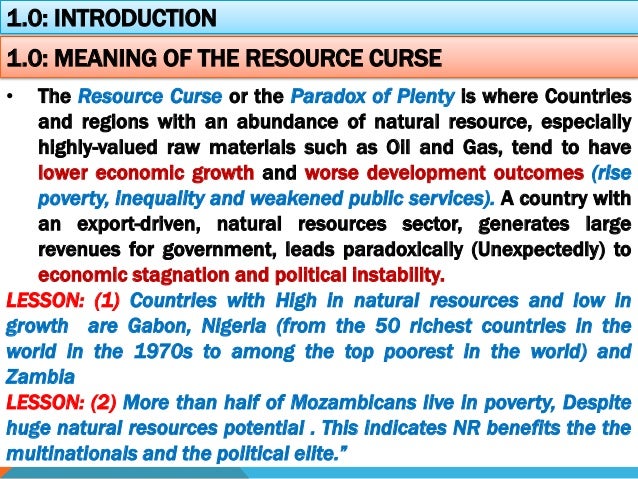 1.0: INTRODUCTION

1.0: MEANING OF THE RESOURCE CURSE

• The Resource Curse or the Paradox of Plenty is where Countries and regions with an abundance of natural resource, especially highly-valued raw materials such as Oil and Gas, tend to have lower economic growth and worse development outcomes (rise poverty, inequality and weakened public services). A country with an export-driven, natural resources sector, generates large revenues for government, leads paradoxically (Unexpectedly) to economic stagnation and political instability.

LESSON: (1) Countries with High in natural resources and low in growth are Gabon, Nigeria (from the 50 richest countries in the world in the 1970s to among the top poorest in the world) and Zambia

LESSON: (2) More than half of Mozambicans live in poverty, Despite huge natural resources potential . This indicates NR benefits the the multinationals and the political elite."